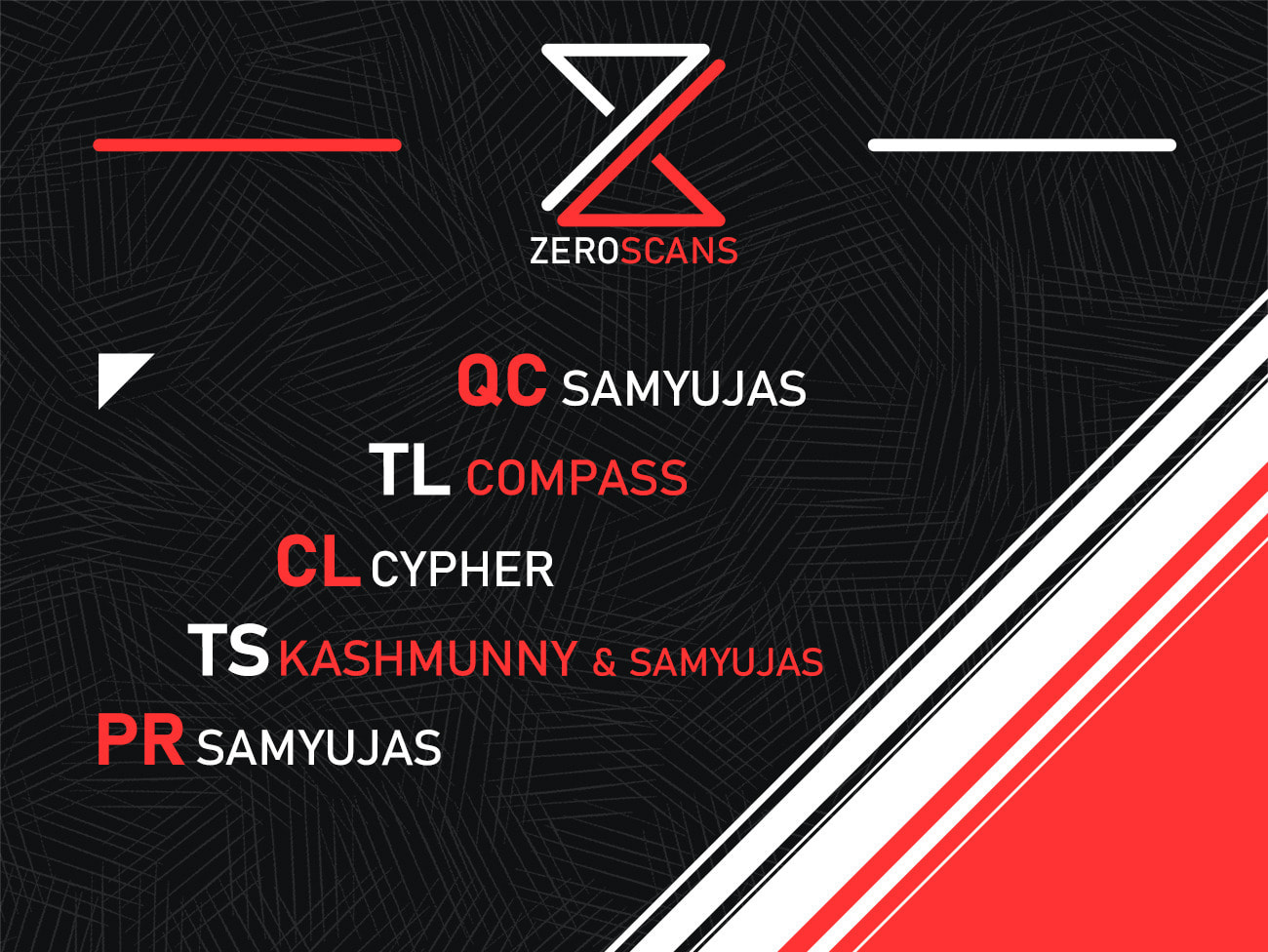 ZEROSCANS

QC SAMYUJAS
TL COMPASS
CL CYPHER
TS KASHMUNNY & SAMYUJAS
PR SAMYUJAS